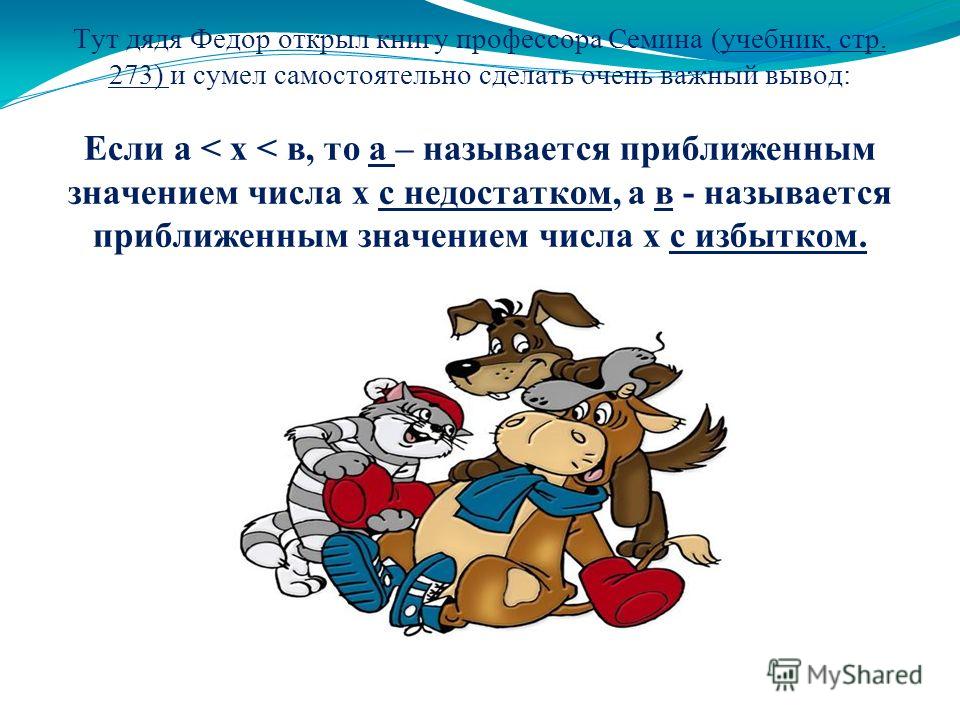 Тут дядя Федор открыл книгу профессора Семина (учебник, стр. 273) и сумел самостоятельно сделать очень важный вывод:

Если а < х < в, то а – называется приближенным значением числа х с недостатком, а в - называется приближенным значением числа х с избытком.

MyShared